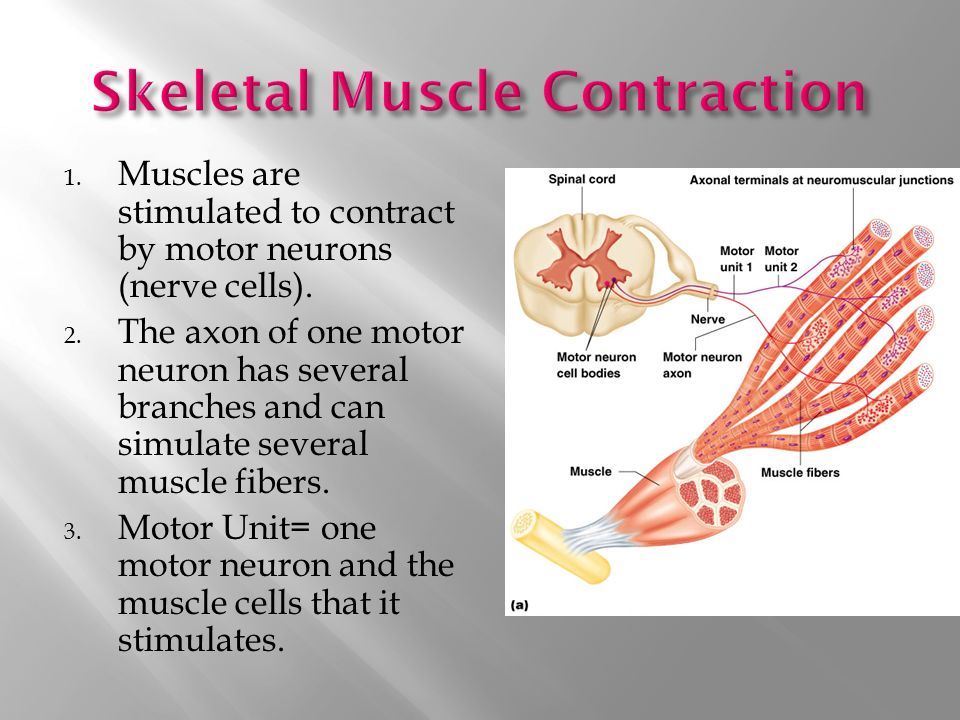 Skeletal Muscle Contraction

1. Muscles are stimulated to contract by motor neurons (nerve cells).
2. The axon of one motor neuron has several branches and can simulate several muscle fibers.
3. Motor Unit= one motor neuron and the muscle cells that it stimulates.

Spinal cord
Axonal terminals at neuromuscular junctions
Motor unit 1
Motor unit 2
Nerve
Motor neuron cell bodies
Motor neuron axon
Muscle
Muscle fibers
(a)